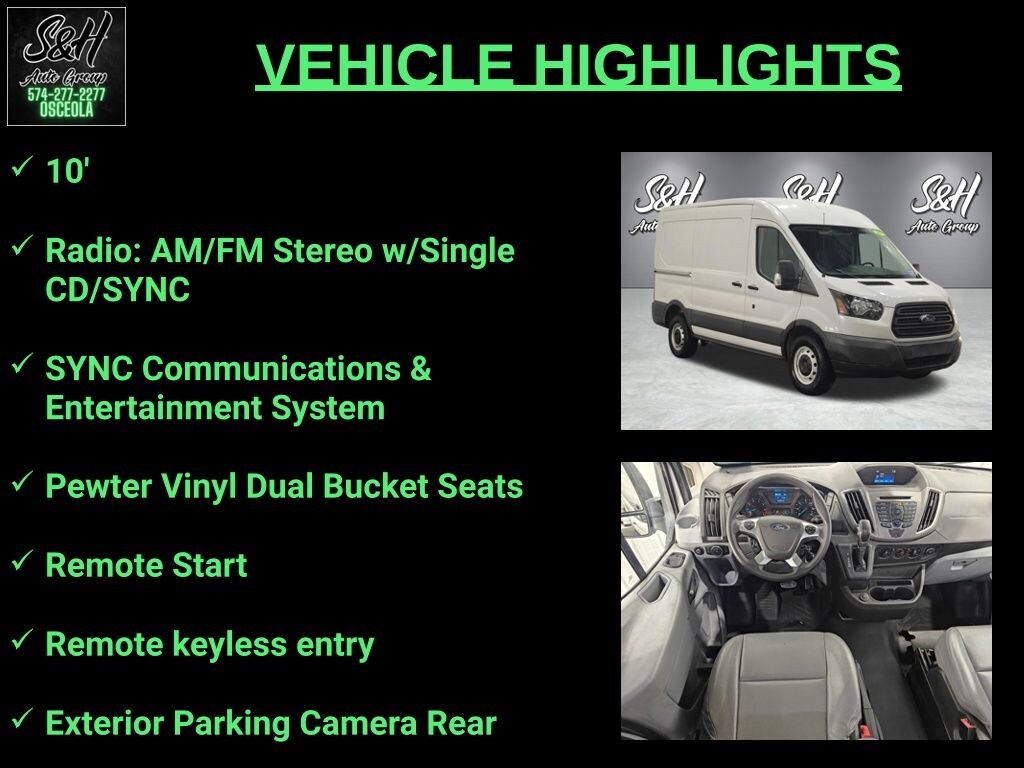 S&H
Auto Group
574-277-2277
OSCEOLA

VEHICLE HIGHLIGHTS

✓ 10'

✓ Radio: AM/FM Stereo w/Single CD/SYNC

✓ SYNC Communications & Entertainment System

✓ Pewter Vinyl Dual Bucket Seats

✓ Remote Start

✓ Remote keyless entry

✓ Exterior Parking Camera Rear

S&H
Auto Group
S&H
S&H
Auto Group